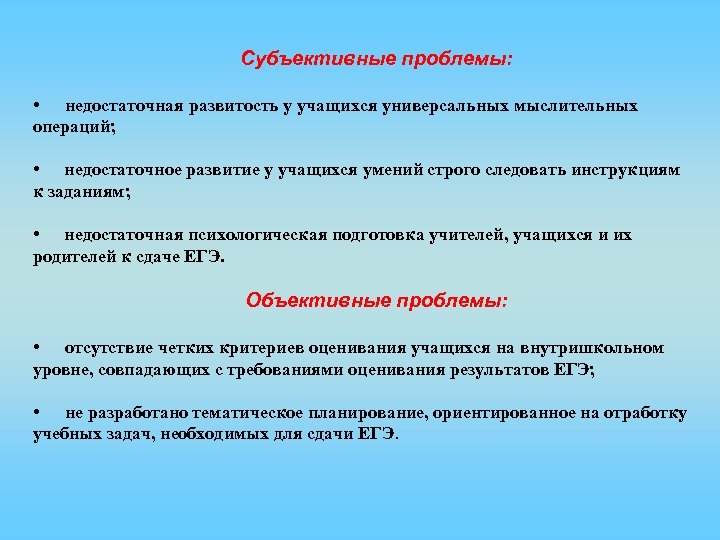 Субъективные проблемы:

• недостаточная развитость у учащихся универсальных мыслительных операций;

• недостаточное развитие у учащихся умений строго следовать инструкциям к заданиям;

• недостаточная психологическая подготовка учителей, учащихся и их родителей к сдаче ЕГЭ.

Объективные проблемы:

• отсутствие четких критериев оценивания учащихся на внутришкольном уровне, совпадающих с требованиями оценивания результатов ЕГЭ;

• не разработано тематическое планирование, ориентированное на отработку учебных задач, необходимых для сдачи ЕГЭ.